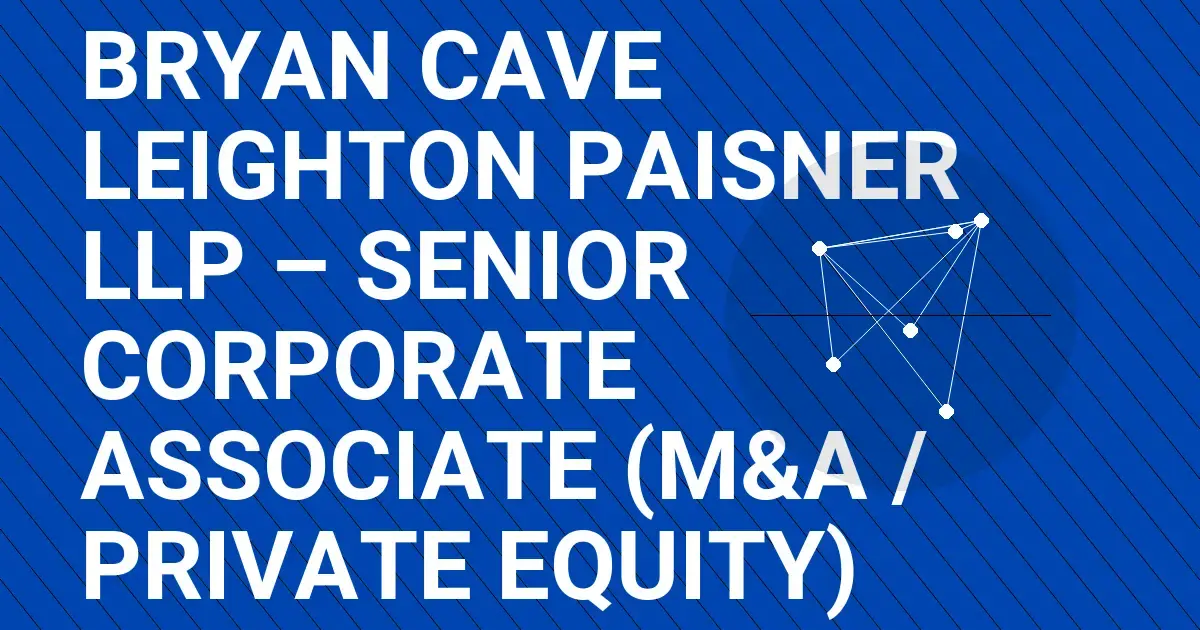 BRYAN CAVE LEIGHTON PAISNER LLP – SENIOR CORPORATE ASSOCIATE (M&A / PRIVATE EQUITY)